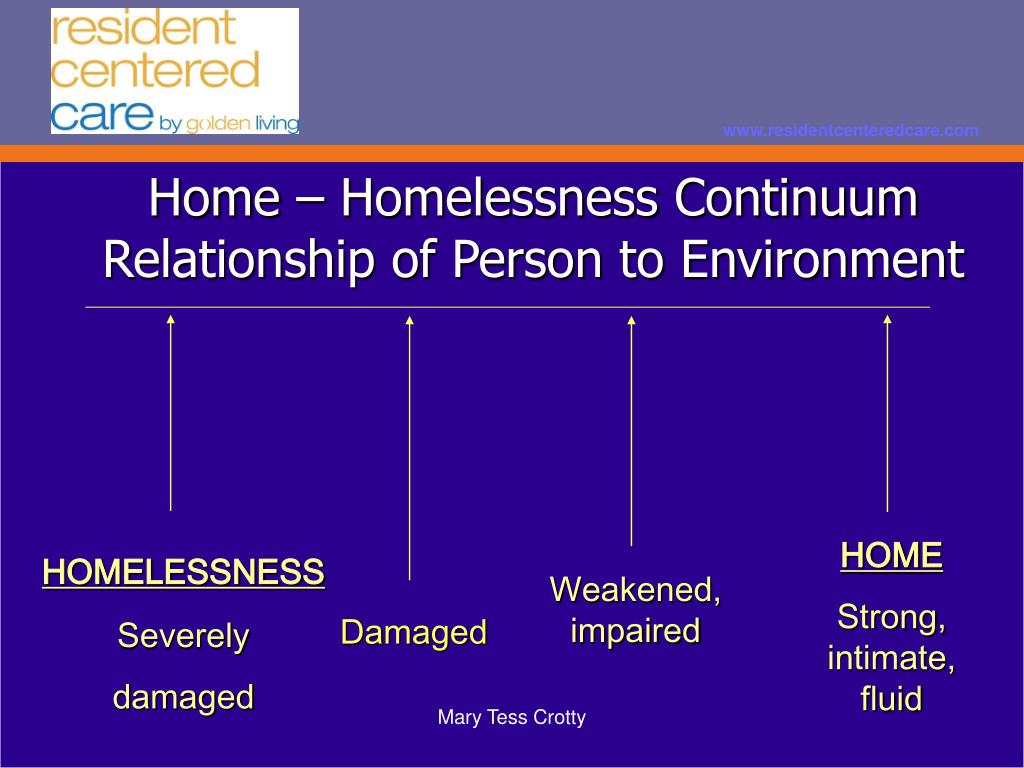 resident centered care by golden living

www.residentcenteredcare.com

Home – Homelessness Continuum Relationship of Person to Environment

HOMELESSNESS

Severely damaged

Damaged

Weakened, impaired

HOME

Strong, intimate, fluid

Mary Tess Crotty